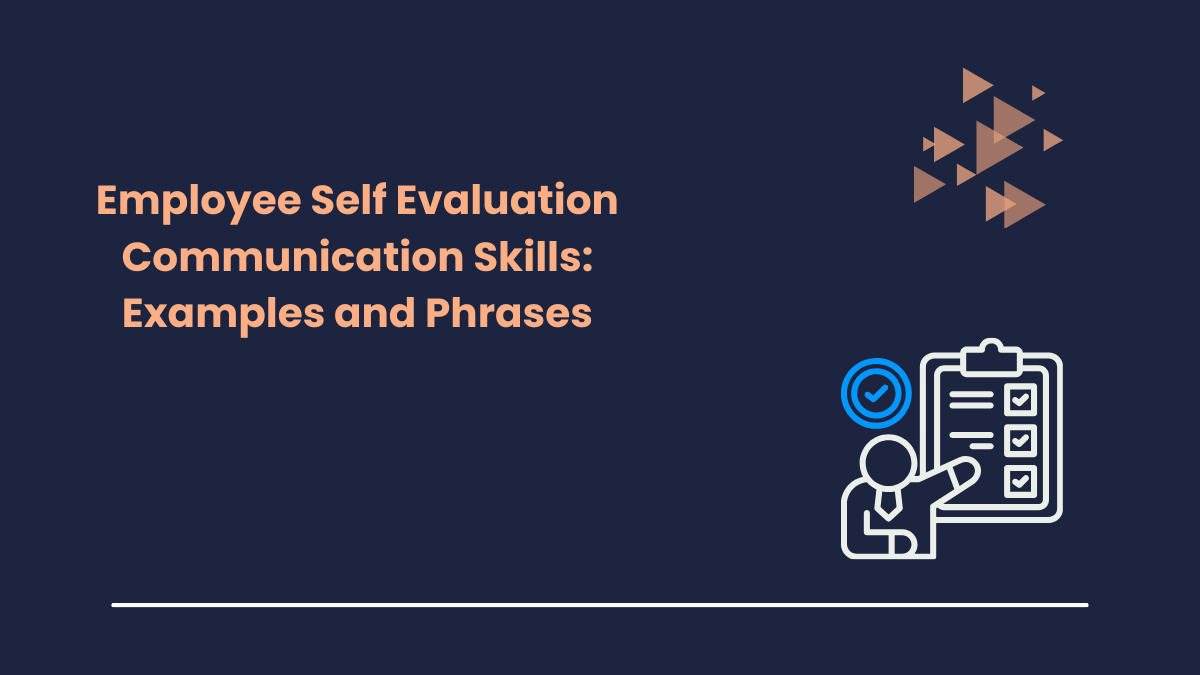 Employee Self Evaluation Communication Skills: Examples and Phrases